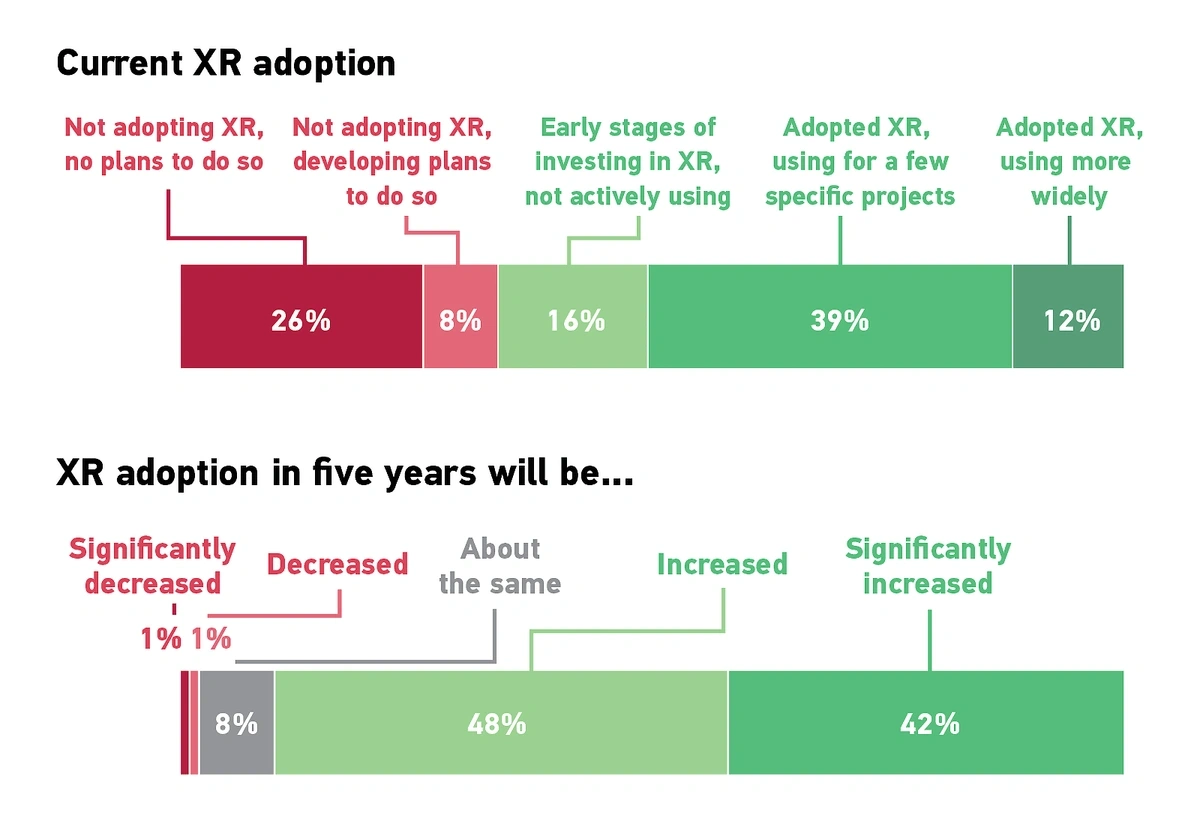 Current XR adoption

Not adopting XR, no plans to do so

Not adopting XR, developing plans to do so

Early stages of investing in XR, not actively using

Adopted XR, using for a few specific projects

Adopted XR, using more widely

26%

8%

16%

39%

12%

XR adoption in five years will be...

Significantly decreased

Decreased

About the same

Increased

Significantly increased

1% 1%

8%

48%

42%